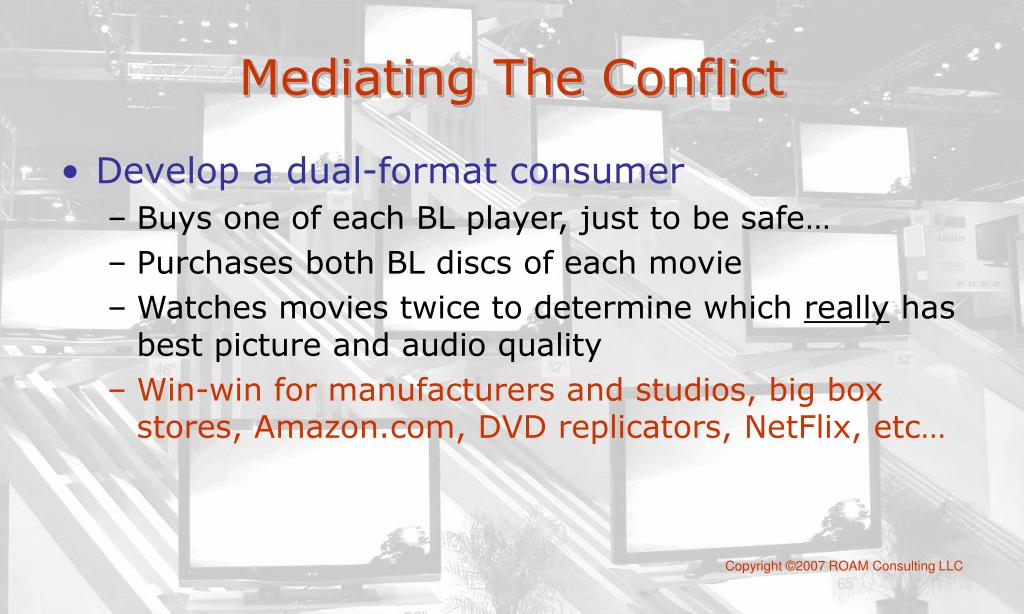 Mediating The Conflict

• Develop a dual-format consumer
– Buys one of each BL player, just to be safe…
– Purchases both BL discs of each movie
– Watches movies twice to determine which really has best picture and audio quality
– Win-win for manufacturers and studios, big box stores, Amazon.com, DVD replicators, NetFlix, etc…

Copyright ©2007 ROAM Consulting LLC